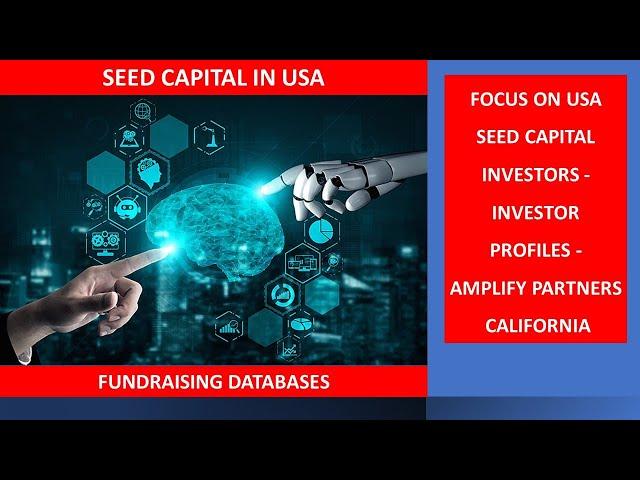 SEED CAPITAL IN USA

FUNDRAISING DATABASES

FOCUS ON USA SEED CAPITAL INVESTORS - INVESTOR PROFILES - AMPLIFY PARTNERS CALIFORNIA